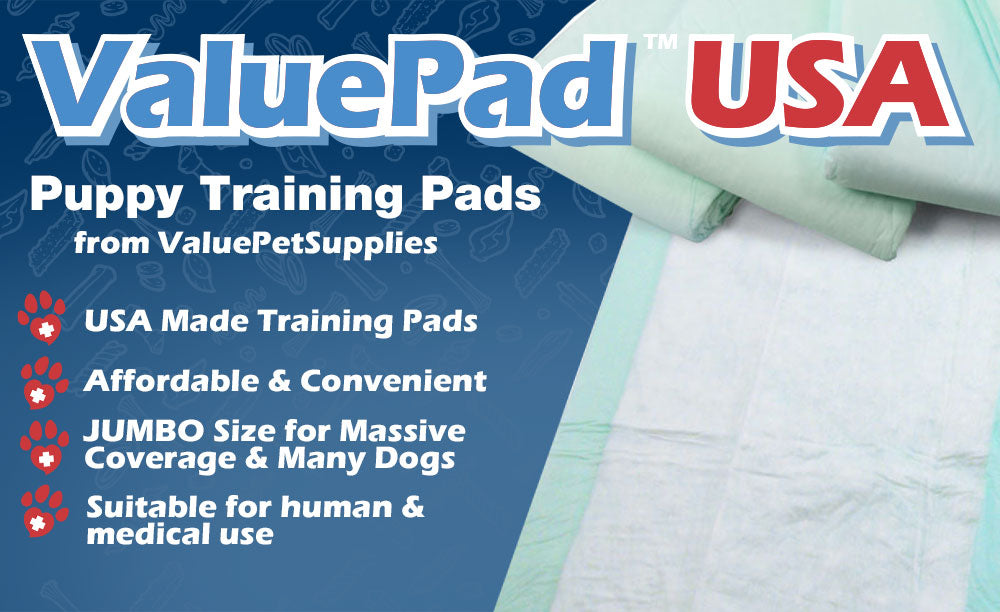 ValuePad™ USA

Puppy Training Pads
from ValuePetSupplies

USA Made Training Pads

Affordable & Convenient

JUMBO Size for Massive Coverage & Many Dogs

Suitable for human & medical use